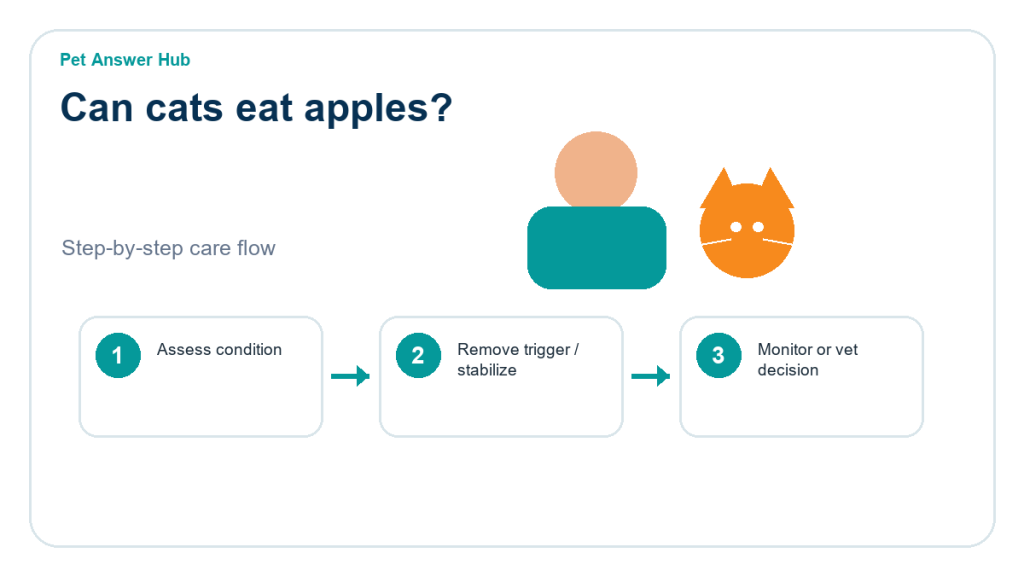 Pet Answer Hub

Can cats eat apples?

Step-by-step care flow

1 Assess condition

2 Remove trigger / stabilize

3 Monitor or vet decision